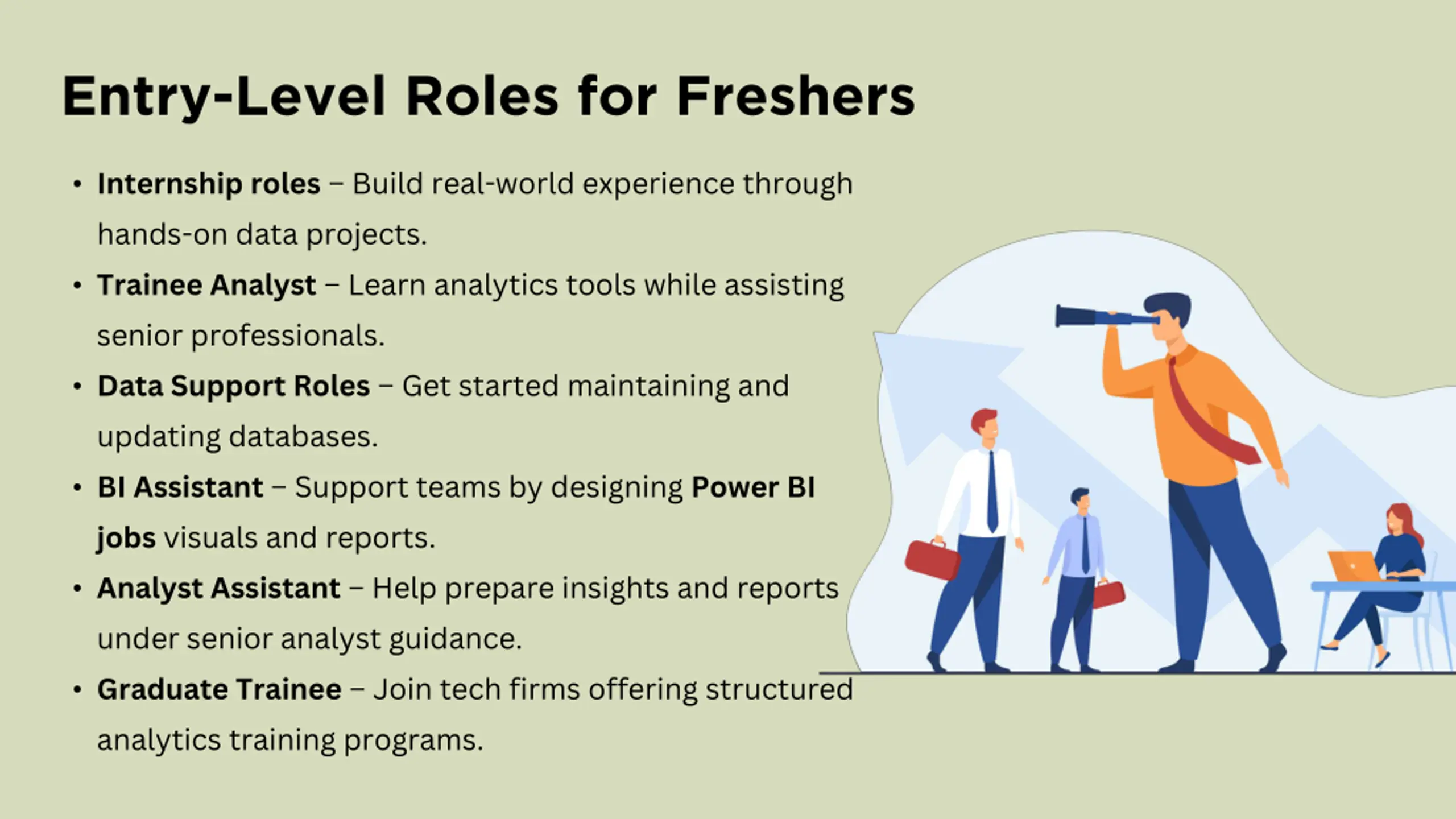 Entry-Level Roles for Freshers

• Internship roles – Build real-world experience through hands-on data projects.
• Trainee Analyst – Learn analytics tools while assisting senior professionals.
• Data Support Roles – Get started maintaining and updating databases.
• BI Assistant – Support teams by designing Power BI jobs visuals and reports.
• Analyst Assistant – Help prepare insights and reports under senior analyst guidance.
• Graduate Trainee – Join tech firms offering structured analytics training programs.